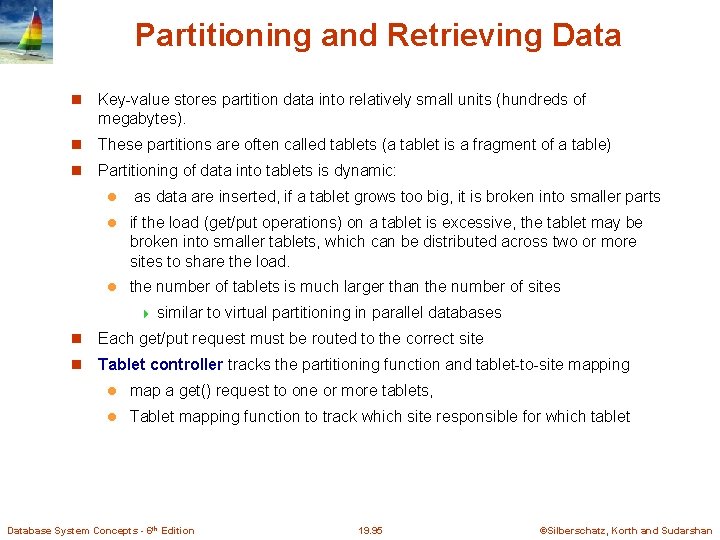 Partitioning and Retrieving Data

Key-value stores partition data into relatively small units (hundreds of megabytes).

These partitions are often called tablets (a tablet is a fragment of a table)

Partitioning of data into tablets is dynamic:

as data are inserted, if a tablet grows too big, it is broken into smaller parts

if the load (get/put operations) on a tablet is excessive, the tablet may be broken into smaller tablets, which can be distributed across two or more sites to share the load.

the number of tablets is much larger than the number of sites

similar to virtual partitioning in parallel databases

Each get/put request must be routed to the correct site

Tablet controller tracks the partitioning function and tablet-to-site mapping

map a get() request to one or more tablets,

Tablet mapping function to track which site responsible for which tablet

Database System Concepts - 6$^{th}$ Edition

19.95

©Silberschatz, Korth and Sudarshan